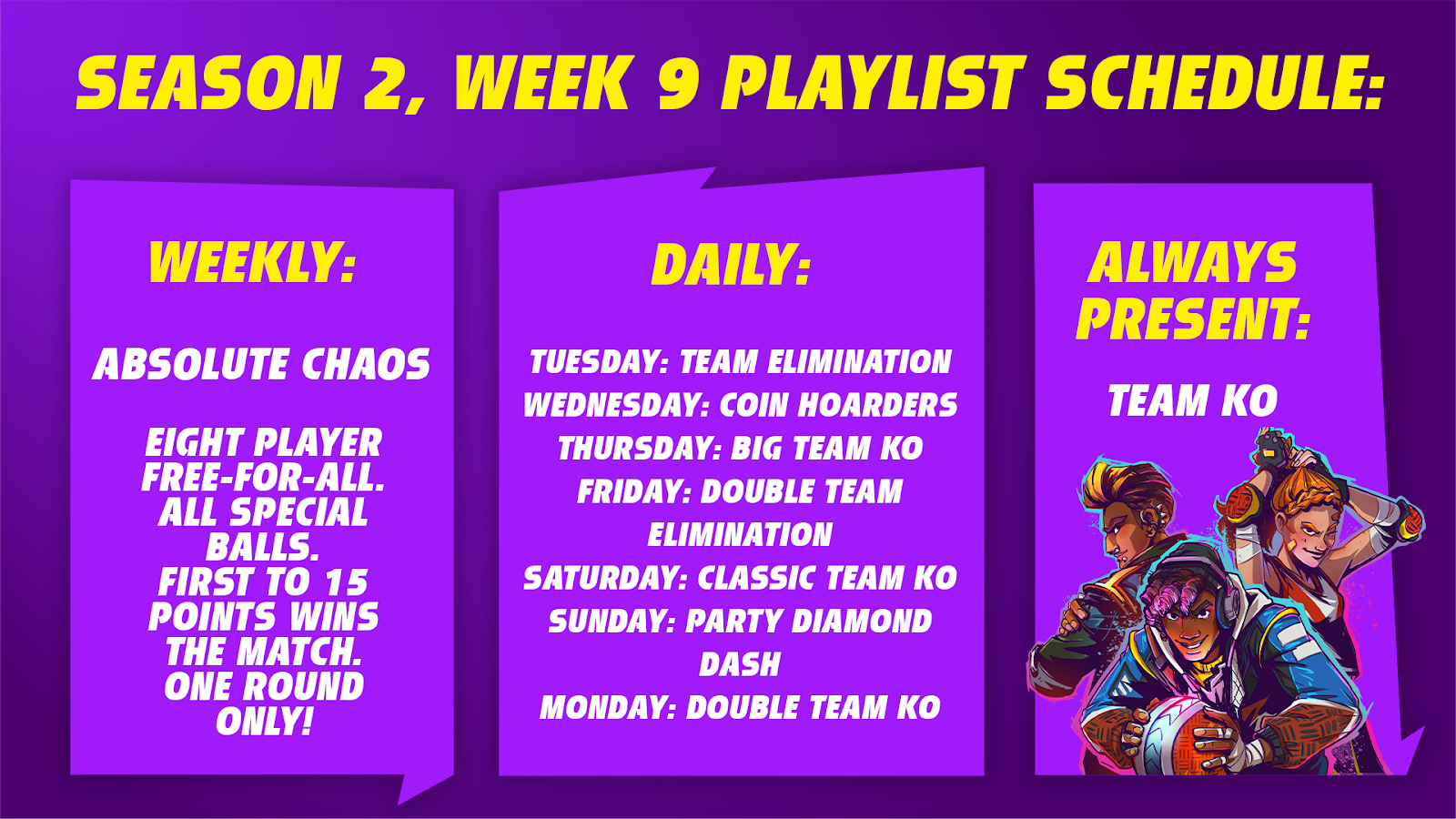 SEASON 2, WEEK 9 PLAYLIST SCHEDULE:

WEEKLY:

ABSOLUTE CHAOS

EIGHT PLAYER FREE-FOR-ALL. ALL SPECIAL BALLS. FIRST TO 15 POINTS WINS THE MATCH. ONE ROUND ONLY!

DAILY:

TUESDAY: TEAM ELIMINATION
WEDNESDAY: COIN HOARDERS
THURSDAY: BIG TEAM KO
FRIDAY: DOUBLE TEAM ELIMINATION
SATURDAY: CLASSIC TEAM KO
SUNDAY: PARTY DIAMOND DASH
MONDAY: DOUBLE TEAM KO

ALWAYS PRESENT:

TEAM KO